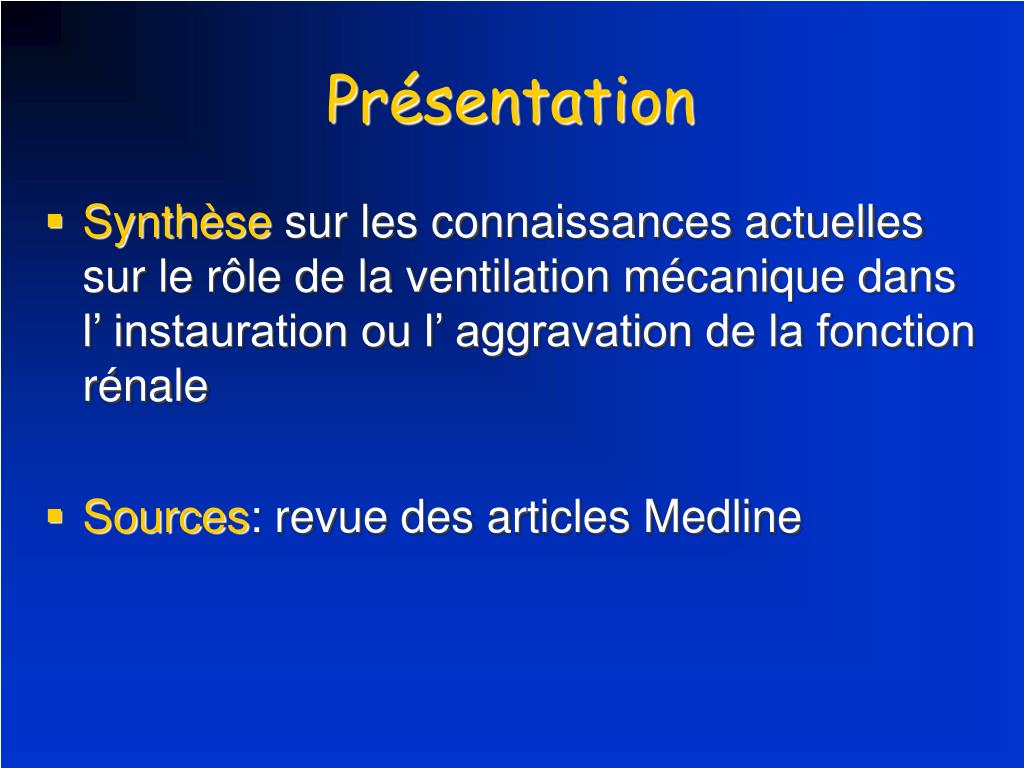 Présentation

▪ Synthèse sur les connaissances actuelles sur le rôle de la ventilation mécanique dans l’ instauration ou l’ aggravation de la fonction rénale

▪ Sources: revue des articles Medline